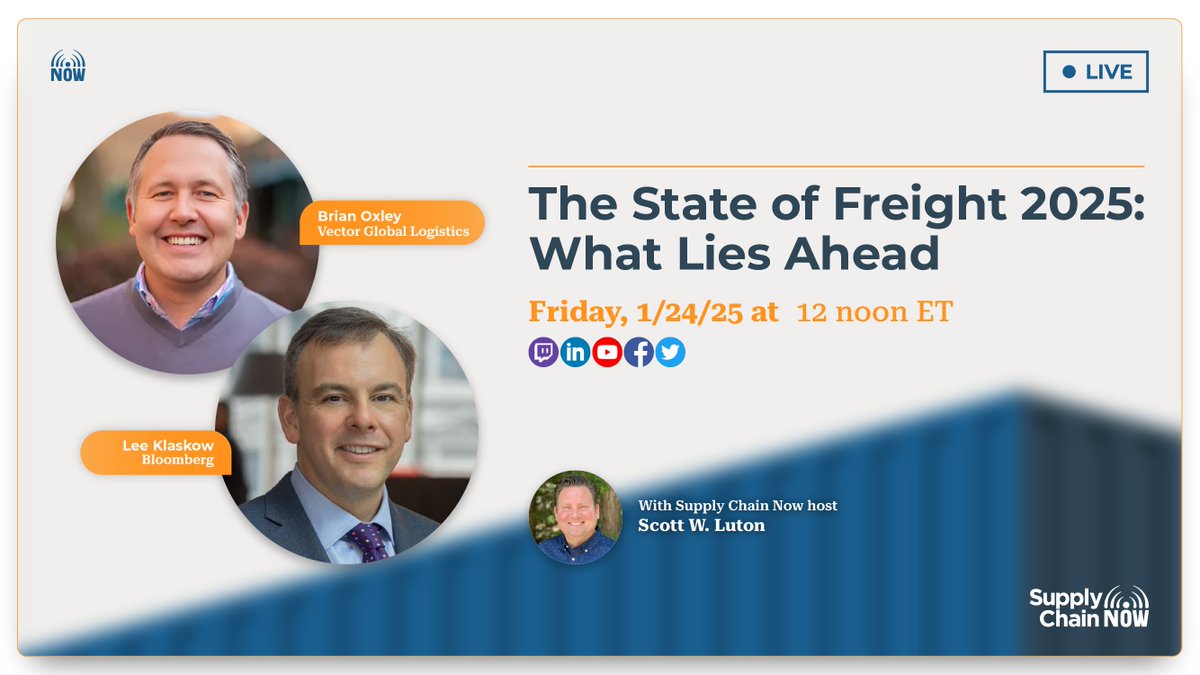 NOW

LIVE

Brian Oxley
Vector Global Logistics

Lee Klaskow
Bloomberg

The State of Freight 2025: What Lies Ahead

Friday, 1/24/25 at 12 noon ET

With Supply Chain Now host
Scott W. Luton

Supply Chain NOW